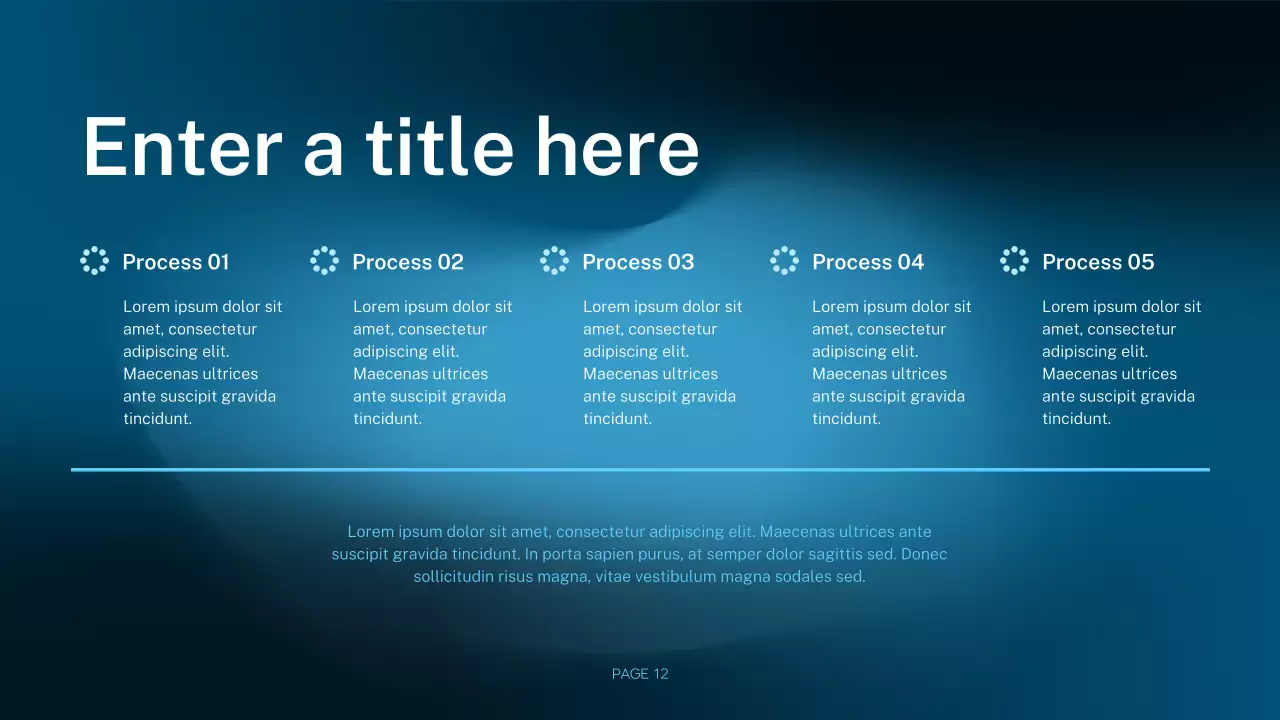 Enter a title here

Process 01

Lorem ipsum dolor sit amet, consectetur adipiscing elit. Maecenas ultrices ante suscipit gravida tincidunt.

Process 02

Lorem ipsum dolor sit amet, consectetur adipiscing elit. Maecenas ultrices ante suscipit gravida tincidunt.

Process 03

Lorem ipsum dolor sit amet, consectetur adipiscing elit. Maecenas ultrices ante suscipit gravida tincidunt.

Process 04

Lorem ipsum dolor sit amet, consectetur adipiscing elit. Maecenas ultrices ante suscipit gravida tincidunt.

Process 05

Lorem ipsum dolor sit amet, consectetur adipiscing elit. Maecenas ultrices ante suscipit gravida tincidunt.

Lorem ipsum dolor sit amet, consectetur adipiscing elit. Maecenas ultrices ante suscipit gravida tincidunt. In porta sapien purus, at semper dolor sagittis sed. Donec sollicitudin risus magna, vitae vestibulum magna sodales sed.

PAGE 12